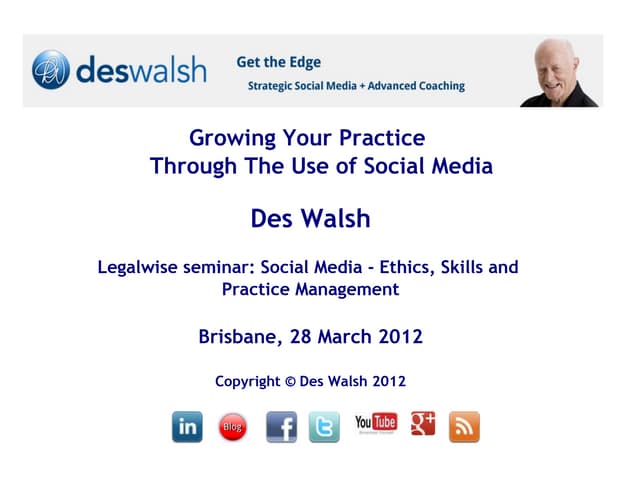 deswalsh

Get the Edge

Strategic Social Media + Advanced Coaching

Growing Your Practice
Through The Use of Social Media

Des Walsh

Legalwise seminar: Social Media - Ethics, Skills and Practice Management

Brisbane, 28 March 2012

Copyright © Des Walsh 2012

in Blog f t YouTube g+